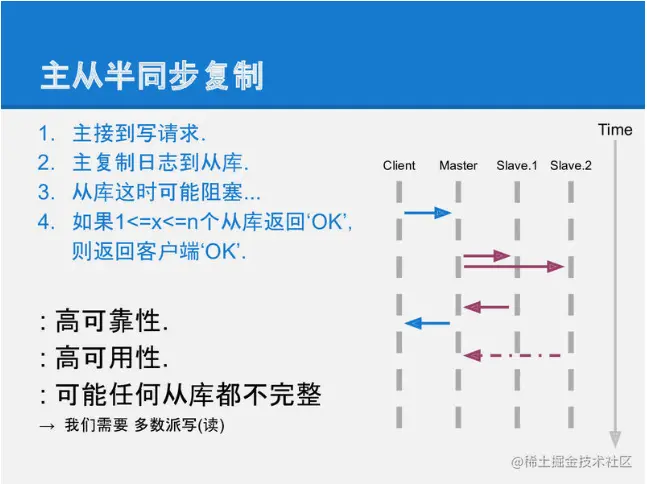 主从半同步复制

1. 主接到写请求.
2. 主复制日志到从库.
3. 从库这时可能阻塞...
4. 如果1<=x<=n个从库返回‘OK’, 则返回客户端‘OK’.

: 高可靠性.
: 高可用性.
: 可能任何从库都不完整
→ 我们需要 多数派写(读)

Time
Client Master Slave.1 Slave.2

@稀土掘金技术社区